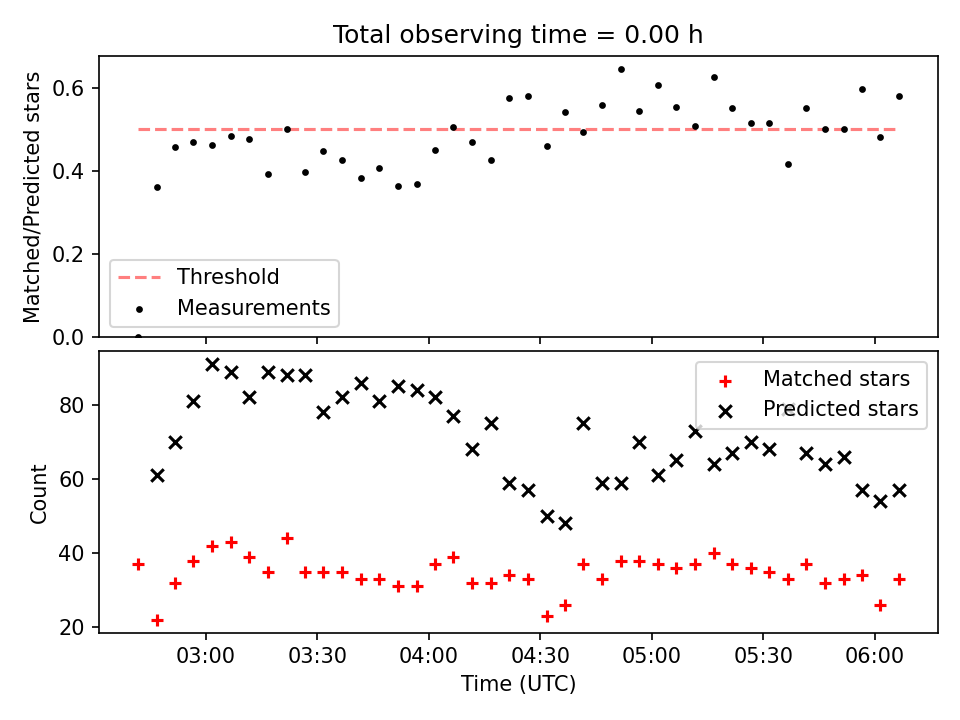 Total observing time = 0.00 h

Matched/Predicted stars

0.6
0.4
0.2
0.0

Threshold
Measurements

Count

80
60
40
20

Matched stars
Predicted stars

03:00 03:30 04:00 04:30 05:00 05:30 06:00

Time (UTC)